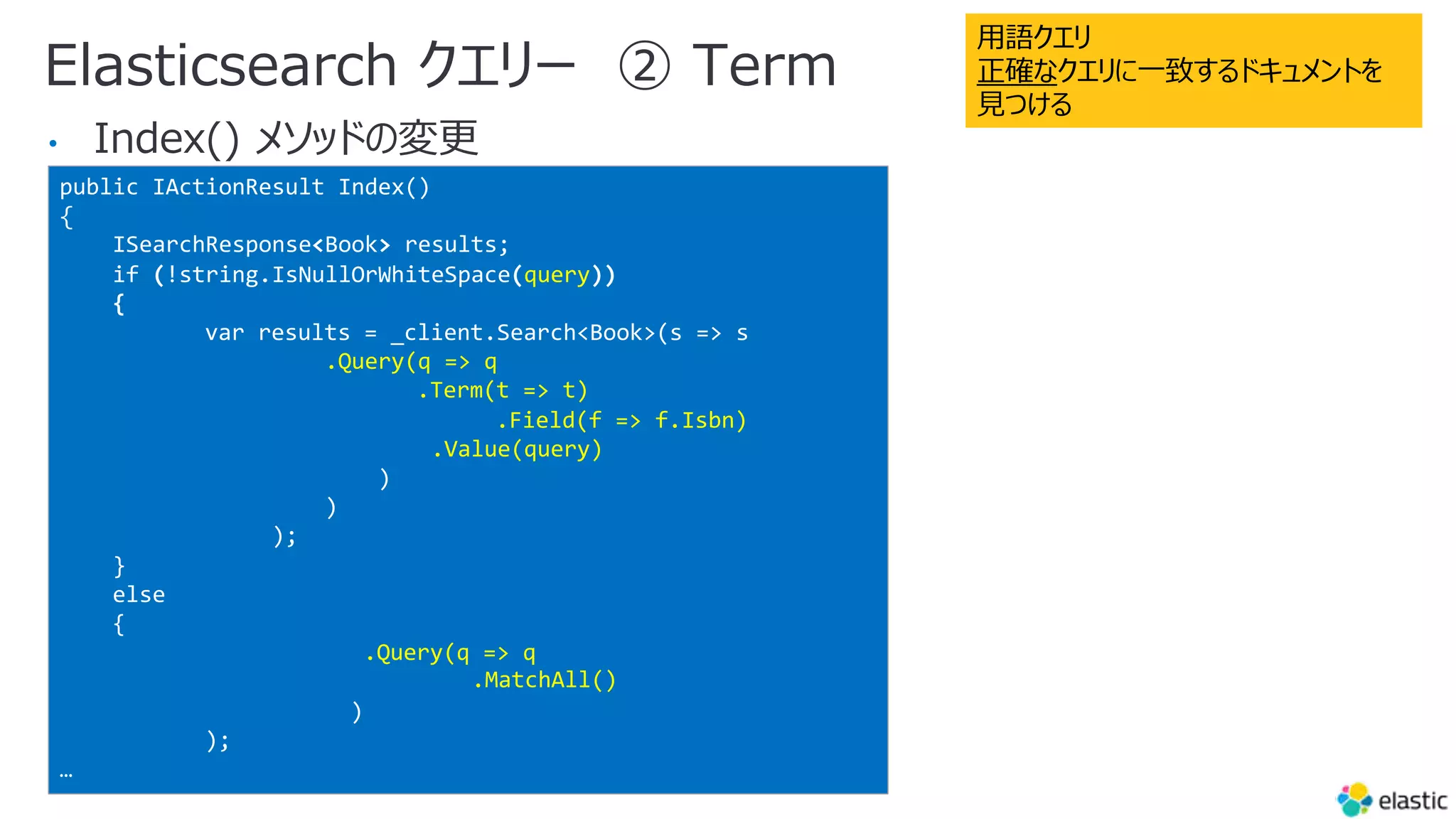 Elasticsearch クエリー ② Term

用語クエリ
正確なクエリに一致するドキュメントを見つける

• Index() メソッドの変更

public IActionResult Index()
{
    ISearchResponse<Book> results;
    if (!string.IsNullOrWhiteSpace(query))
    {
        var results = _client.Search<Book>(s => s
            .Query(q => q
                .Term(t => t)
                    .Field(f => f.Isbn)
                .Value(query)
                )
            )
        );
    }
    else
    {
            .Query(q => q
                .MatchAll()
            )
        );
…

elastic